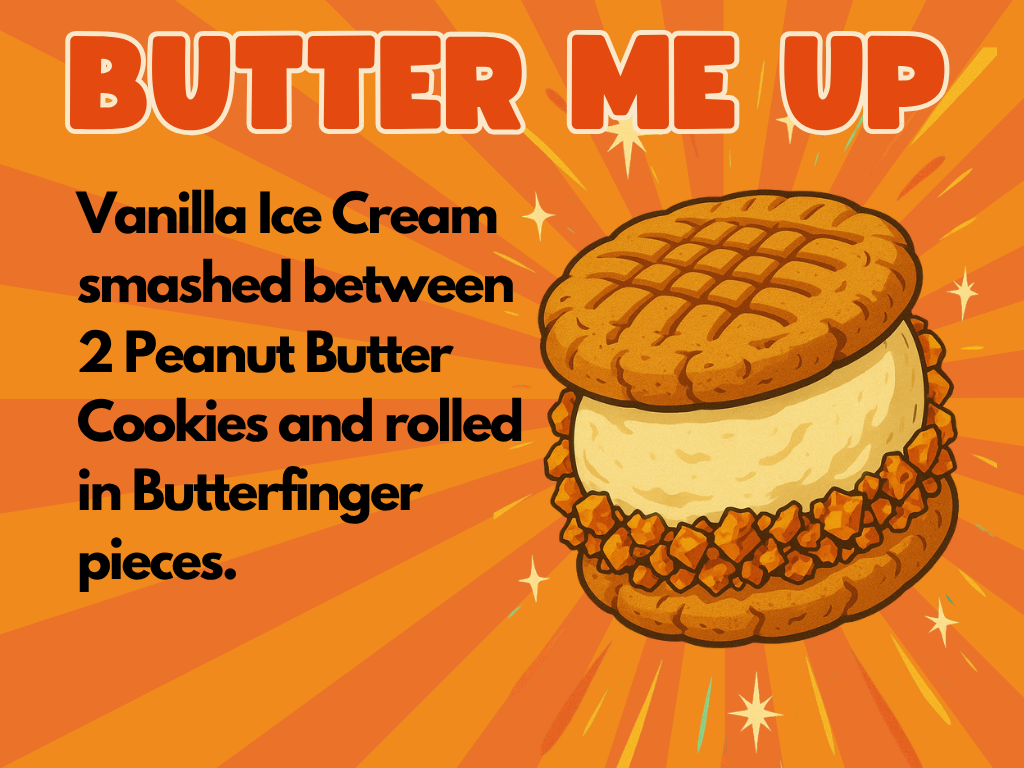 BUTTER ME UP

Vanilla Ice Cream smashed between 2 Peanut Butter Cookies and rolled in Butterfinger pieces.